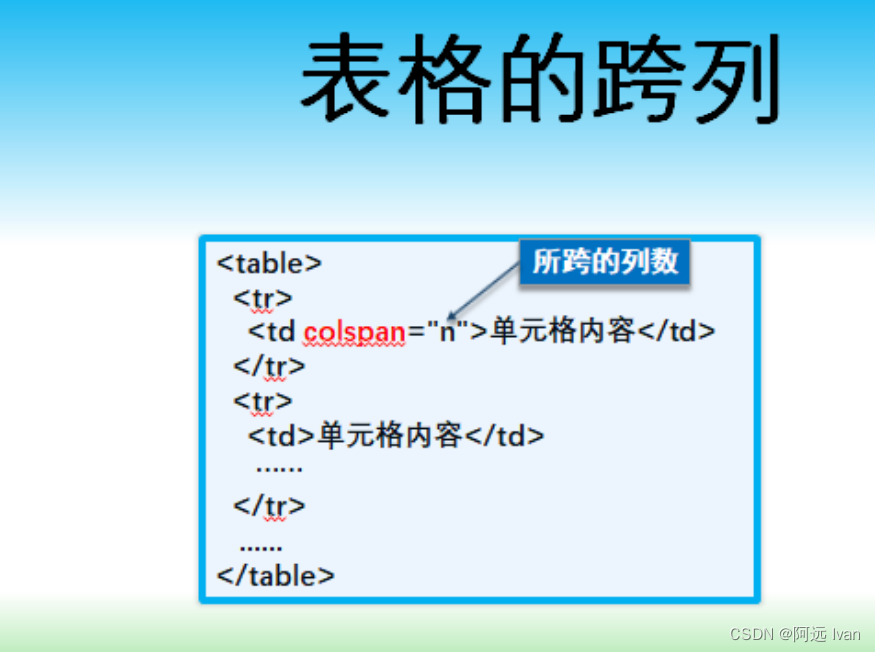 表格的跨列

所跨的列数

<table>
<tr>
<td colspan="n">单元格内容</td>
</tr>
<tr>
<td>单元格内容</td>
......
</tr>
......
</table>

CSDN @阿远 Ivan